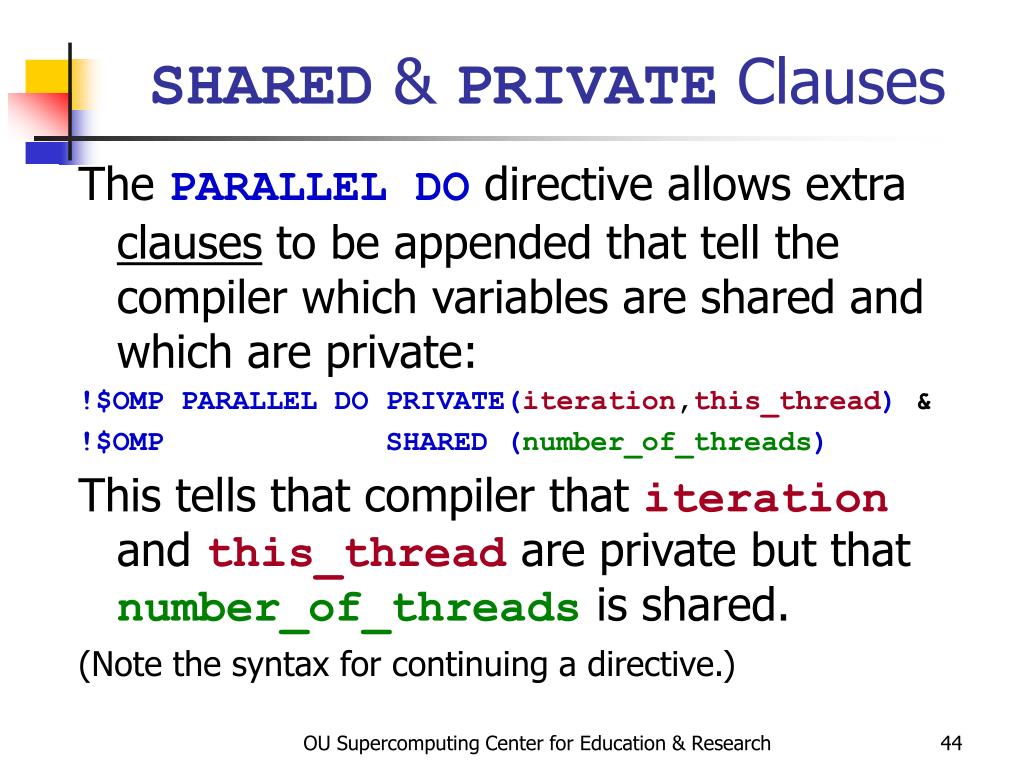 SHARED & PRIVATE Clauses

The PARALLEL DO directive allows extra clauses to be appended that tell the compiler which variables are shared and which are private:

!$OMP PARALLEL DO PRIVATE(iteration,this_thread) &
!$OMP SHARED (number_of_threads)

This tells that compiler that iteration and this_thread are private but that number_of_threads is shared.

(Note the syntax for continuing a directive.)

OU Supercomputing Center for Education & Research

44